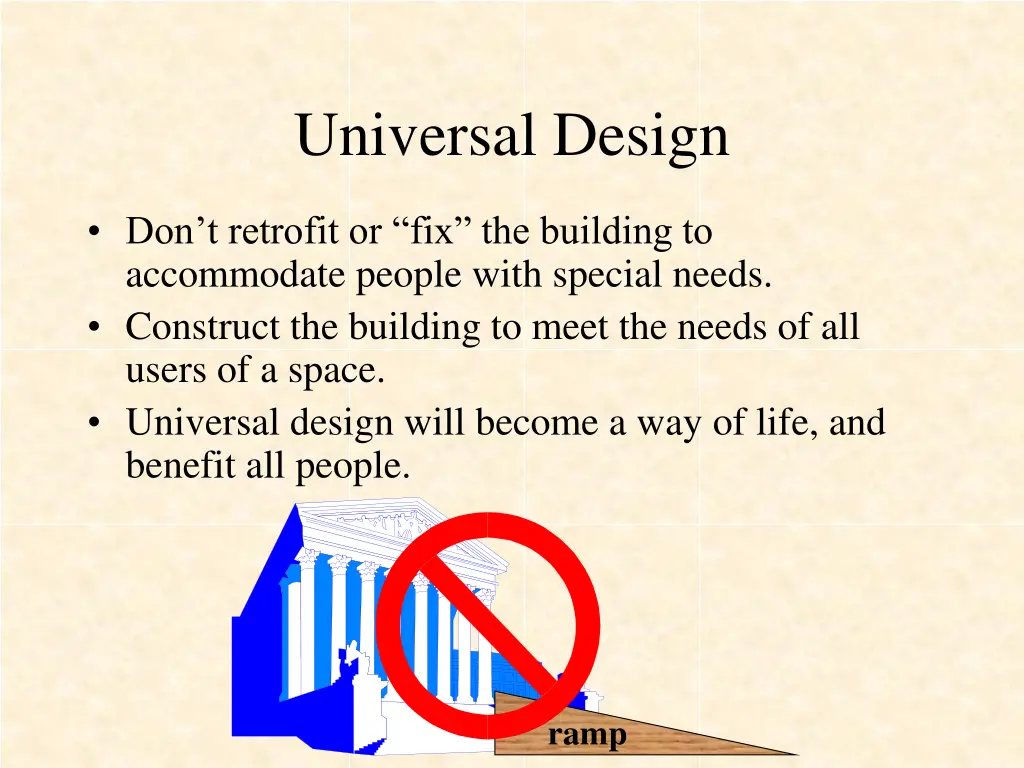 Universal Design

• Don’t retrofit or “fix” the building to accommodate people with special needs.
• Construct the building to meet the needs of all users of a space.
• Universal design will become a way of life, and benefit all people.

ramp